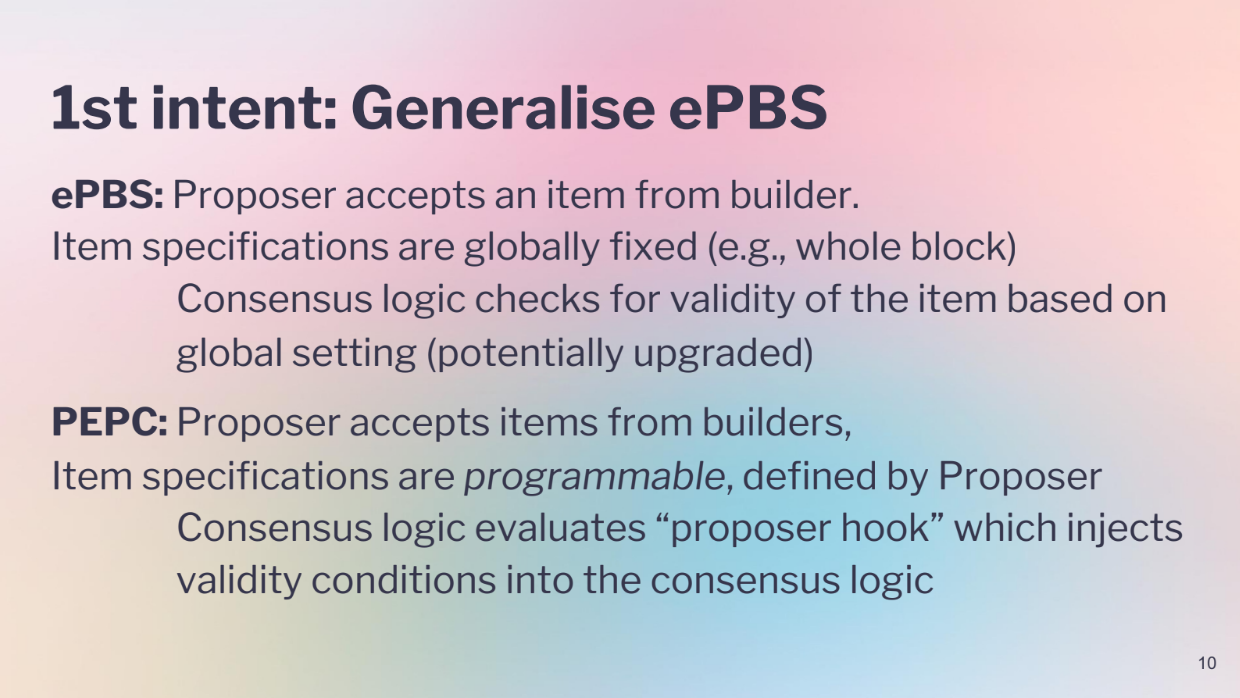 1st intent: Generalise ePBS

ePBS: Proposer accepts an item from builder.
Item specifications are globally fixed (e.g., whole block)
Consensus logic checks for validity of the item based on global setting (potentially upgraded)

PEPC: Proposer accepts items from builders,
Item specifications are programmable, defined by Proposer
Consensus logic evaluates “proposer hook” which injects validity conditions into the consensus logic

10